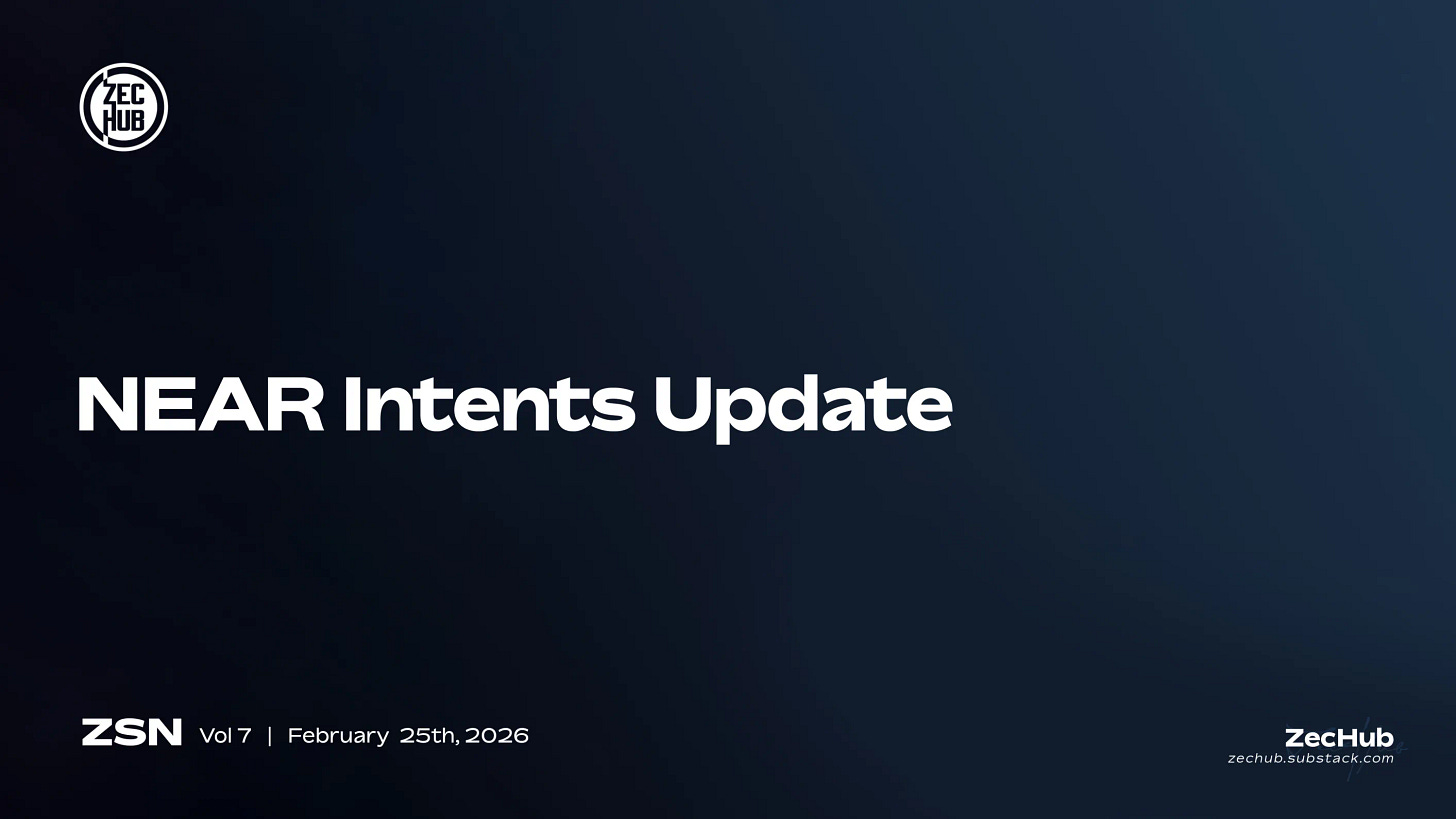 ZEC HUB

NEAR Intents Update

ZSN Vol 7 | February 25th, 2026

ZecHub
zechub.substack.com